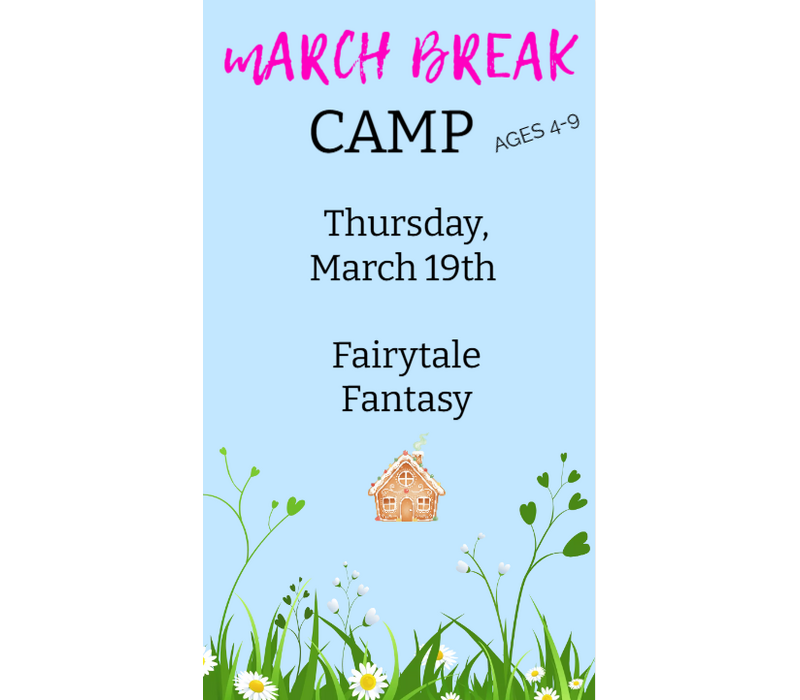 MARCH BREAK
CAMP
AGES 4-9

Thursday, March 19th

Fairytale Fantasy